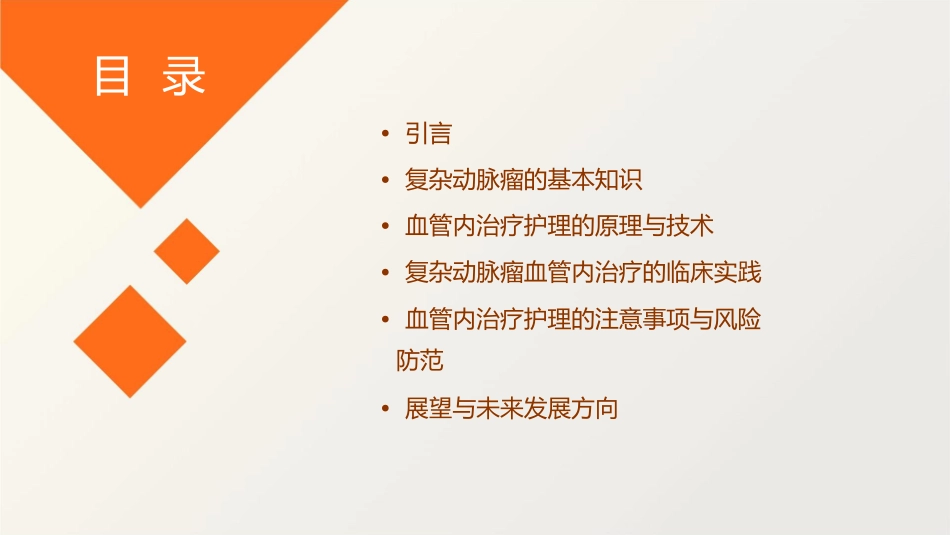 目 录

• 引言
• 复杂动脉瘤的基本知识
• 血管内治疗护理的原理与技术
• 复杂动脉瘤血管内治疗的临床实践
• 血管内治疗护理的注意事项与风险防范
• 展望与未来发展方向